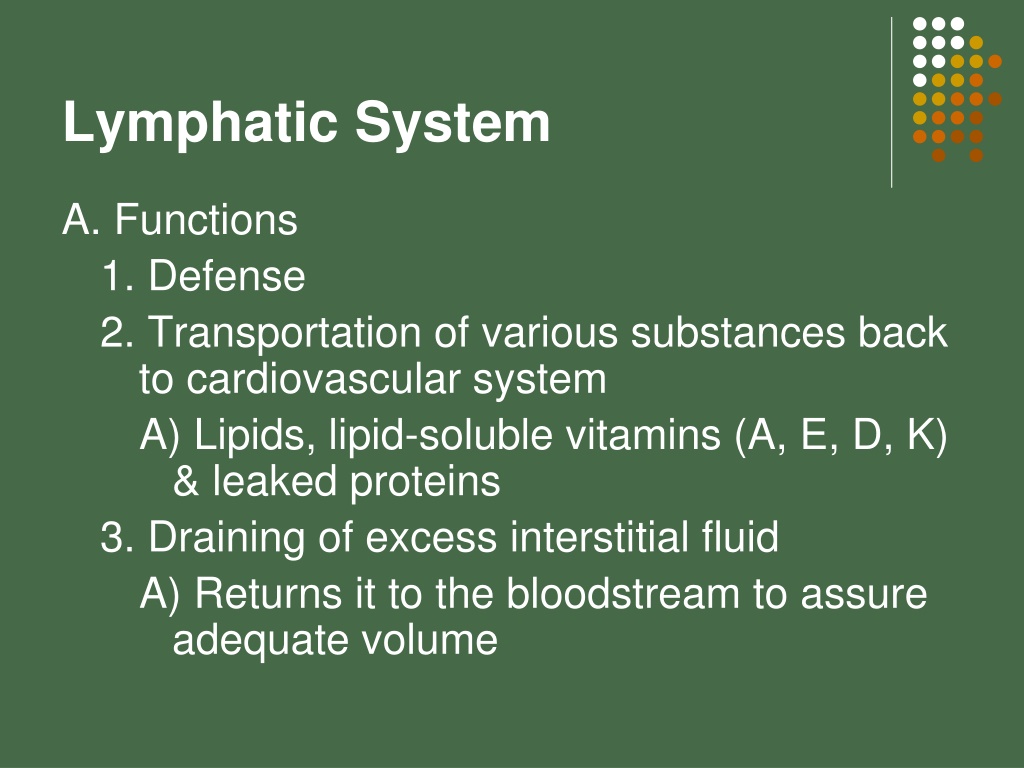 Lymphatic System

A. Functions

1. Defense

2. Transportation of various substances back to cardiovascular system

A) Lipids, lipid-soluble vitamins (A, E, D, K) & leaked proteins

3. Draining of excess interstitial fluid

A) Returns it to the bloodstream to assure adequate volume